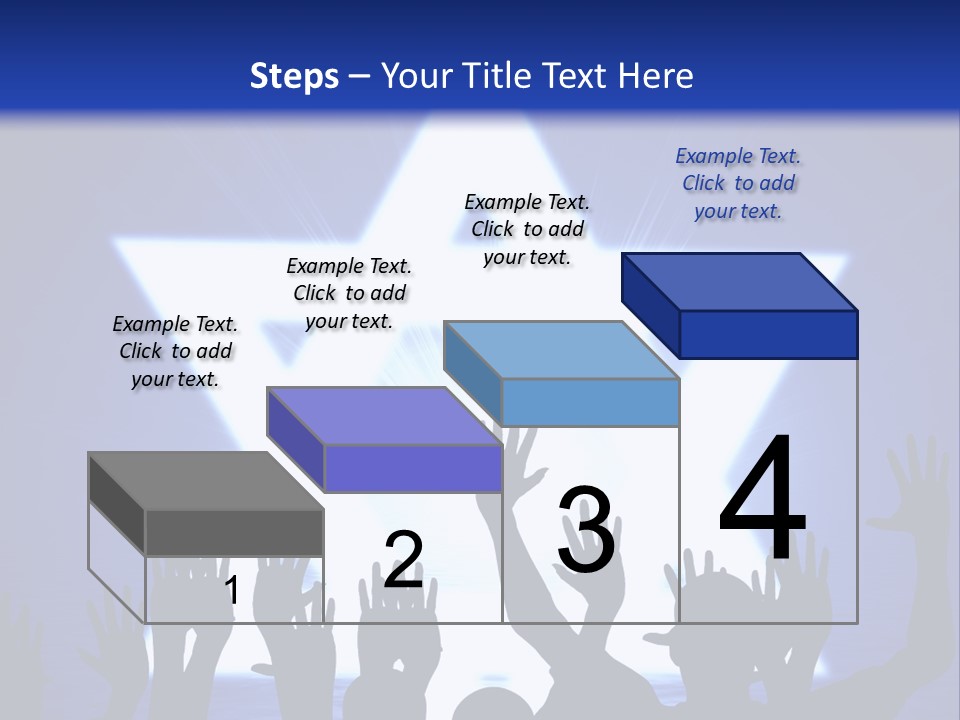 Steps – Your Title Text Here

Example Text. Click to add your text.

Example Text. Click to add your text.

Example Text. Click to add your text.

Example Text. Click to add your text.

1

2

3

4